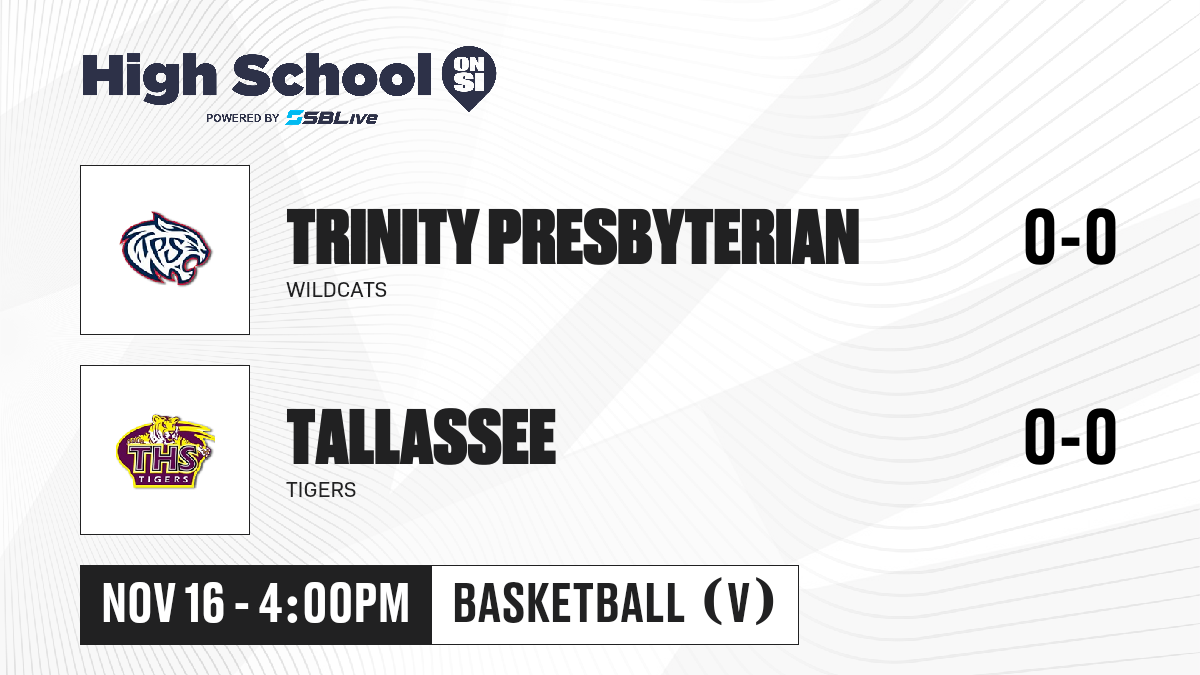 High School ON SI
POWERED BY SBLive

TPS
TRINITY PRESBYTERIAN
WILDCATS
0-0

THS TIGERS
TALLASSEE
TIGERS
0-0

NOV 16 - 4:00PM
BASKETBALL (V)